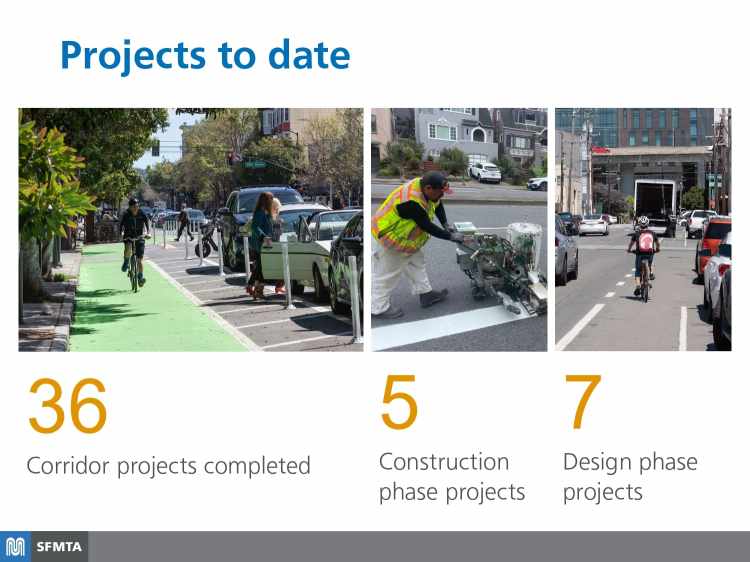 Projects to date

36

Corridor projects completed

5

Construction phase projects

7

Design phase projects

SFMTA